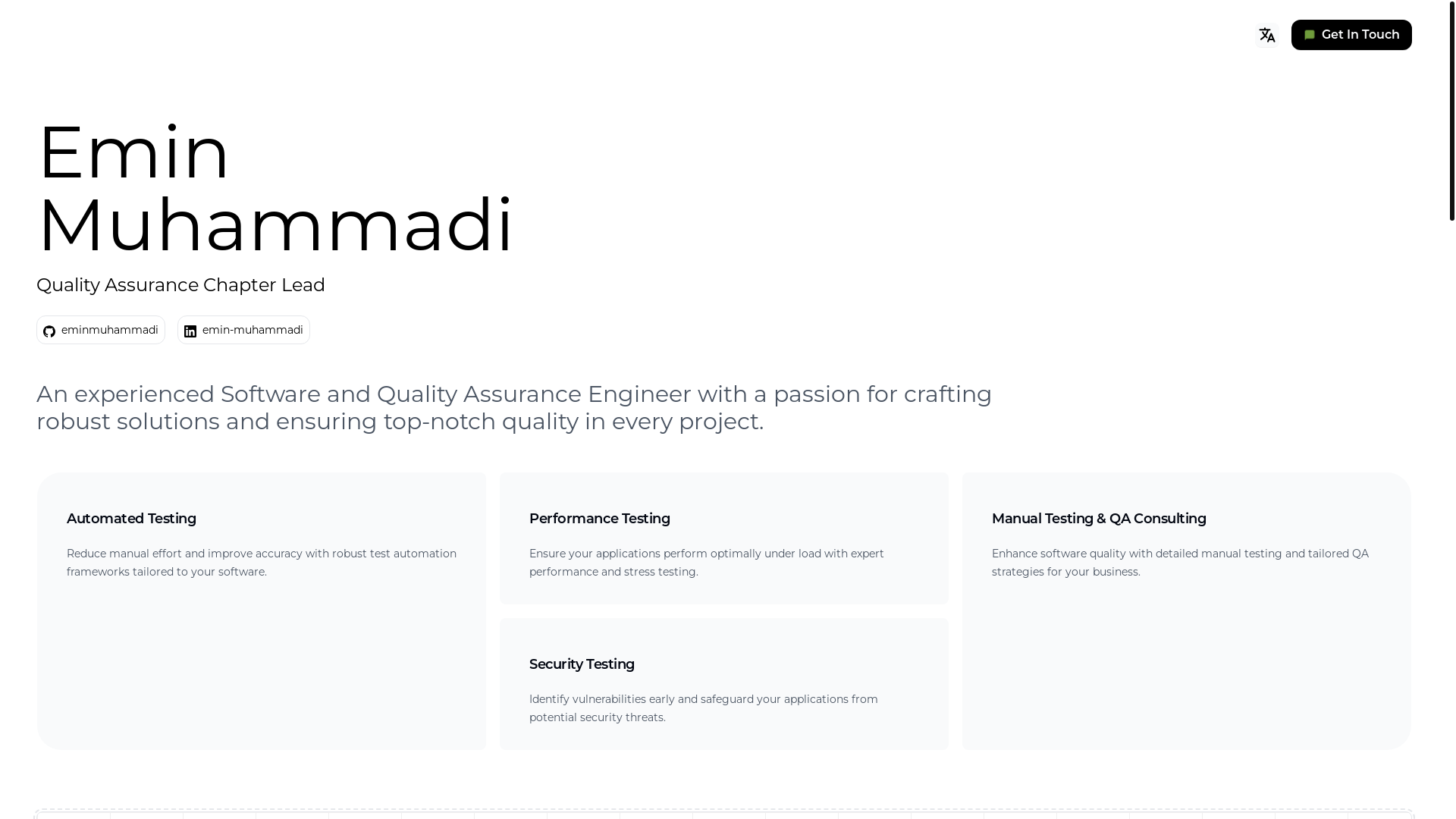 Get In Touch

Emin Muhammadi

Quality Assurance Chapter Lead

eminmuhammadi

emin-muhammadi

An experienced Software and Quality Assurance Engineer with a passion for crafting robust solutions and ensuring top-notch quality in every project.

Automated Testing

Reduce manual effort and improve accuracy with robust test automation frameworks tailored to your software.

Performance Testing

Ensure your applications perform optimally under load with expert performance and stress testing.

Security Testing

Identify vulnerabilities early and safeguard your applications from potential security threats.

Manual Testing & QA Consulting

Enhance software quality with detailed manual testing and tailored QA strategies for your business.